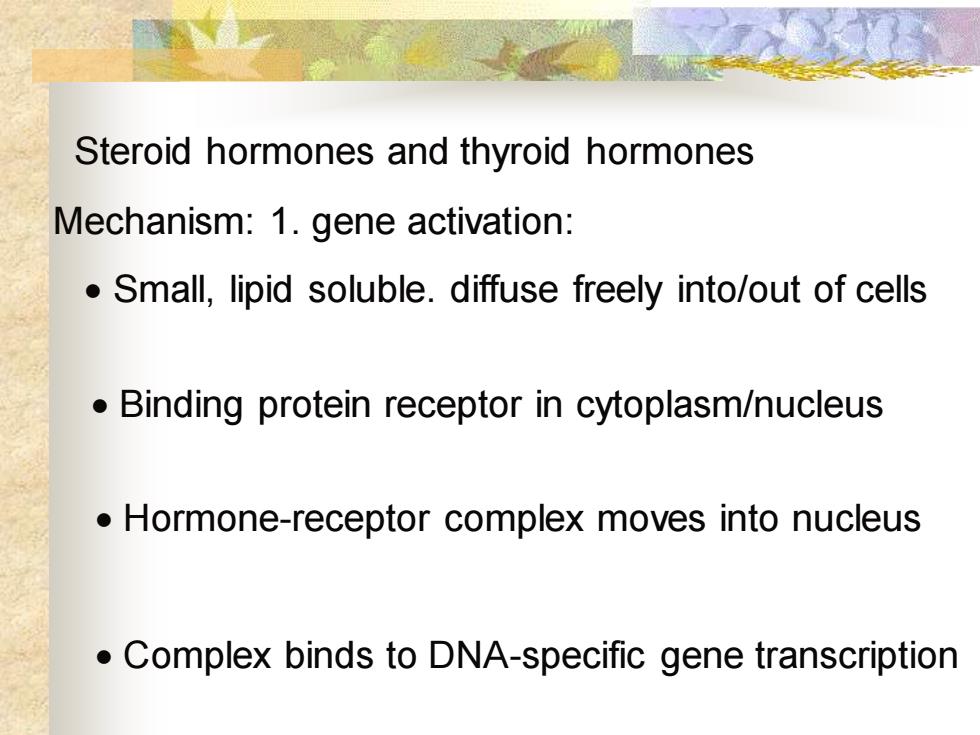 Steroid hormones and thyroid hormones

Mechanism: 1. gene activation:

• Small, lipid soluble. diffuse freely into/out of cells

• Binding protein receptor in cytoplasm/nucleus

• Hormone-receptor complex moves into nucleus

• Complex binds to DNA-specific gene transcription